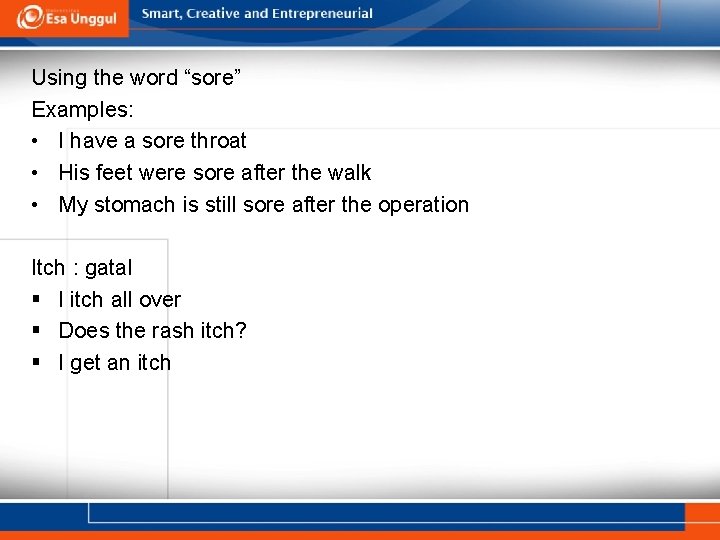 Esa Unggul

Smart, Creative and Entrepreneurial

Using the word “sore”
Examples:
• I have a sore throat
• His feet were sore after the walk
• My stomach is still sore after the operation

Itch : gatal
▪ I itch all over
▪ Does the rash itch?
▪ I get an itch